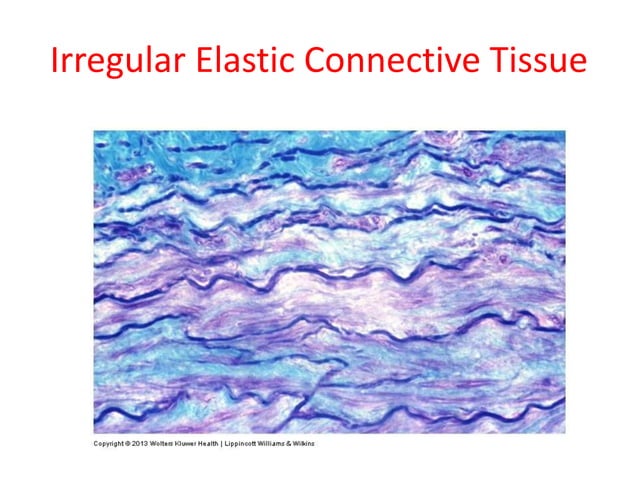 Irregular Elastic Connective Tissue

Copyright © 2013 Wolters Kluwer Health | Lippincott Williams & Wilkins